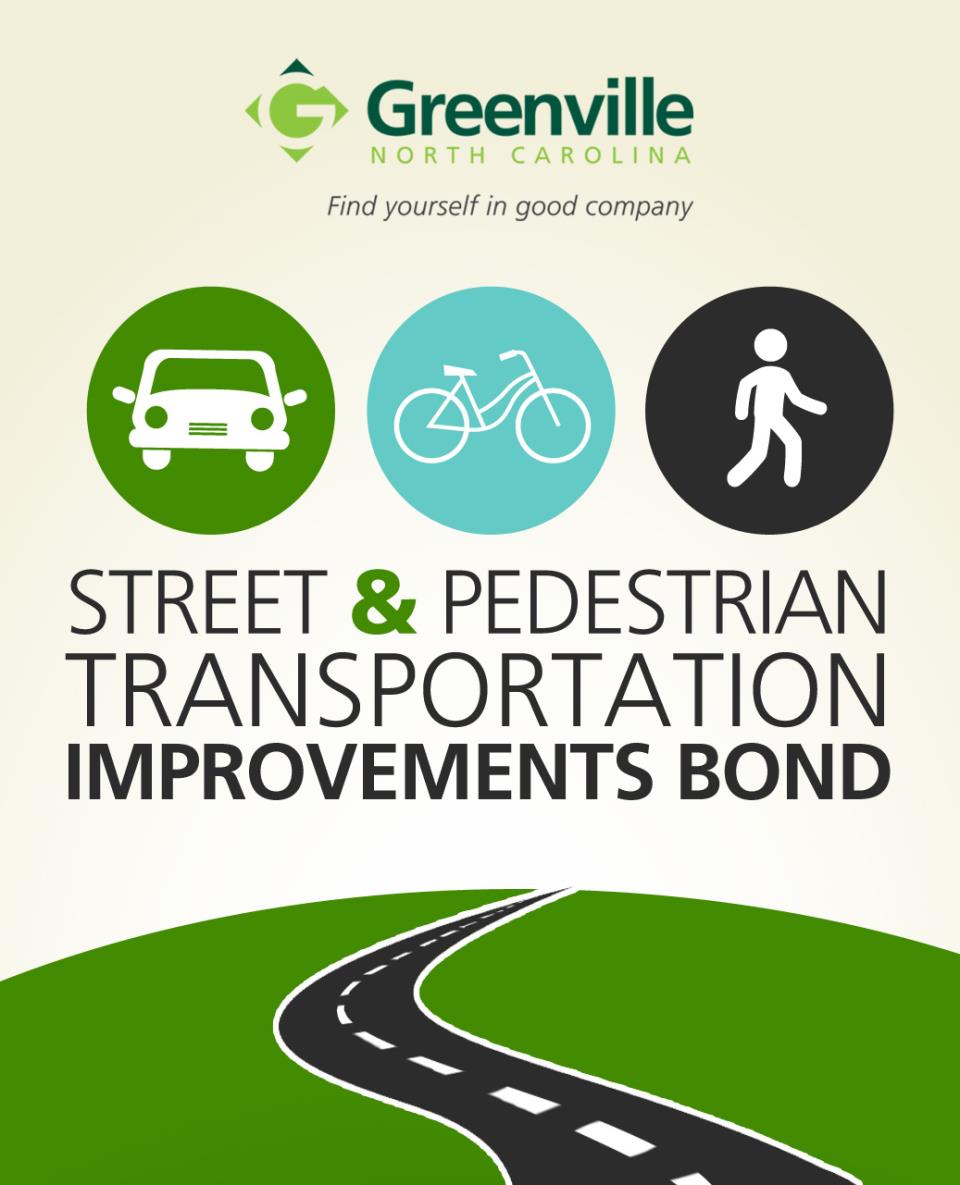 G Greenville
NORTH CAROLINA
Find yourself in good company

STREET & PEDESTRIAN TRANSPORTATION IMPROVEMENTS BOND